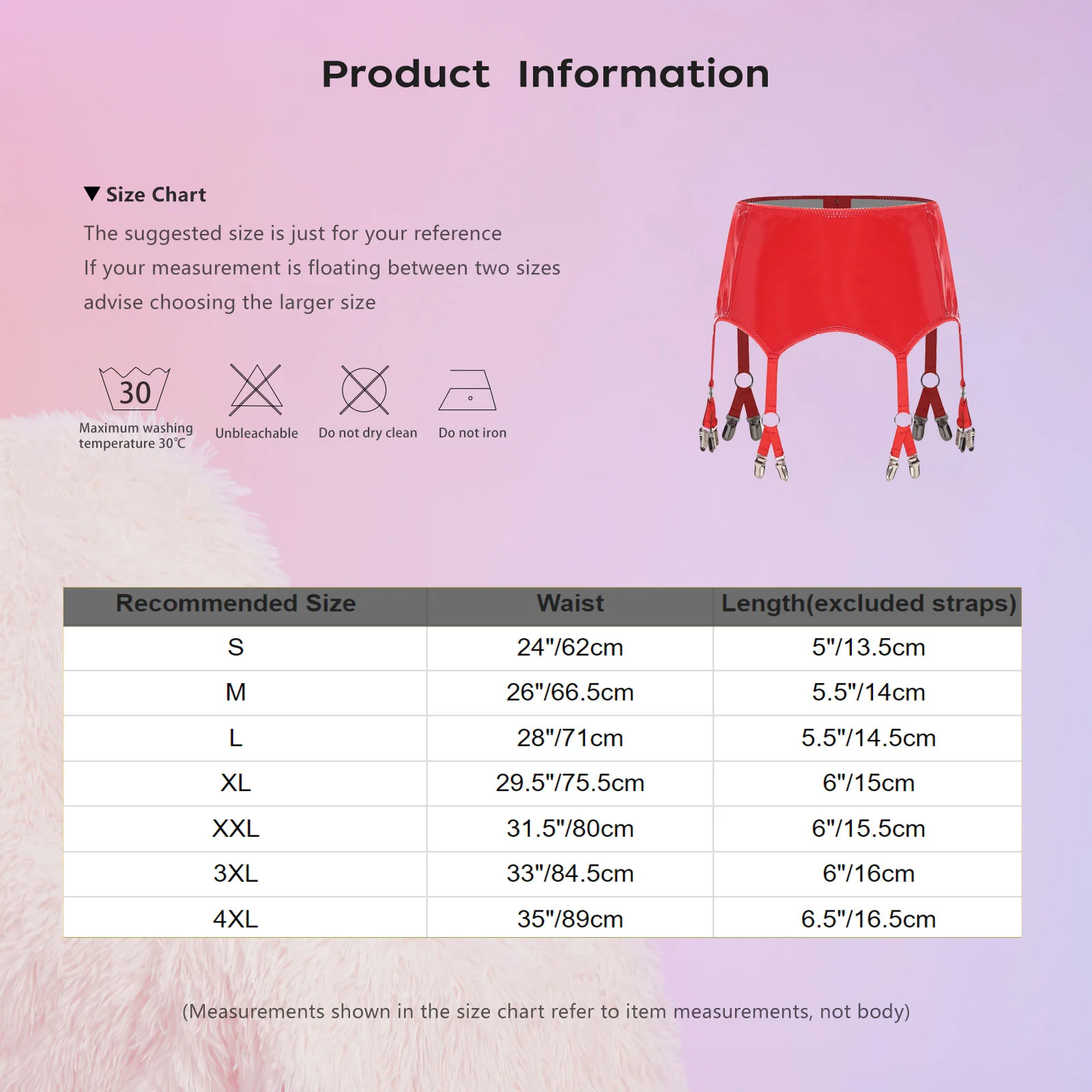 Product Information

▼ Size Chart

The suggested size is just for your reference
If your measurement is floating between two sizes
advise choosing the larger size

30
Maximum washing temperature 30℃

Unbleachable

Do not dry clean

Do not iron

| Recommended Size | Waist | Length(excluded straps) |
|---|---|---|
| S | 24"/62cm | 5"/13.5cm |
| M | 26"/66.5cm | 5.5"/14cm |
| L | 28"/71cm | 5.5"/14.5cm |
| XL | 29.5"/75.5cm | 6"/15cm |
| XXL | 31.5"/80cm | 6"/15.5cm |
| 3XL | 33"/84.5cm | 6"/16cm |
| 4XL | 35"/89cm | 6.5"/16.5cm |

(Measurements shown in the size chart refer to item measurements, not body)